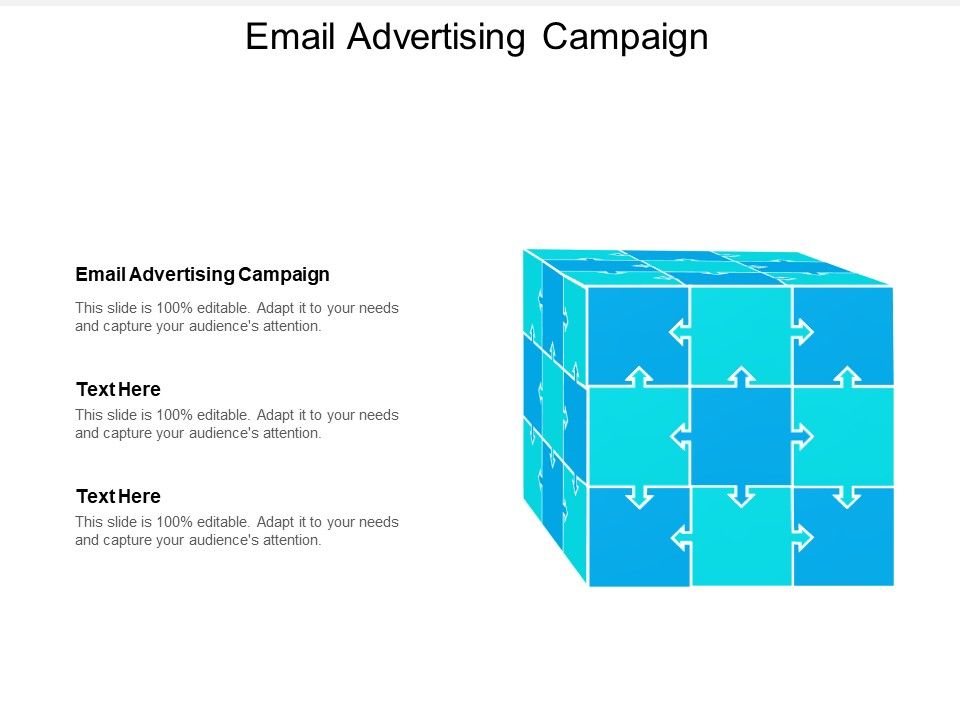 Email Advertising Campaign

Email Advertising Campaign

This slide is 100% editable. Adapt it to your needs and capture your audience's attention.

Text Here

This slide is 100% editable. Adapt it to your needs and capture your audience's attention.

Text Here

This slide is 100% editable. Adapt it to your needs and capture your audience's attention.